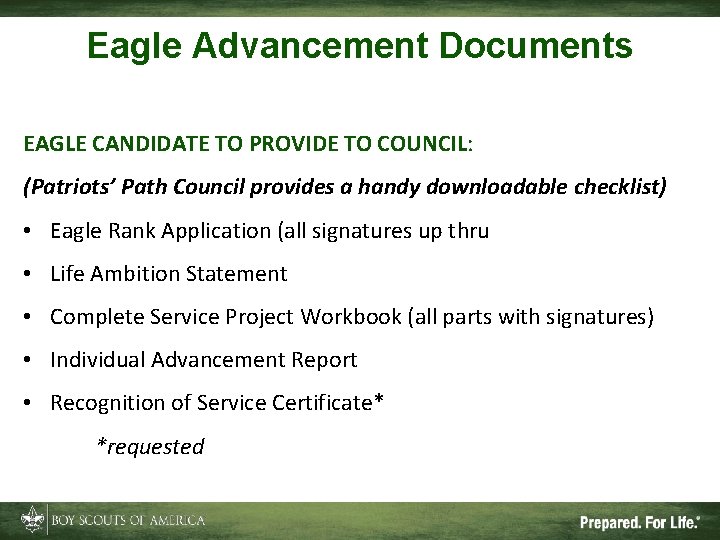 Eagle Advancement Documents

EAGLE CANDIDATE TO PROVIDE TO COUNCIL:

(Patriots' Path Council provides a handy downloadable checklist)

• Eagle Rank Application (all signatures up thru

• Life Ambition Statement

• Complete Service Project Workbook (all parts with signatures)

• Individual Advancement Report

• Recognition of Service Certificate*

*requested

BOY SCOUTS OF AMERICA

Prepared. For Life.®